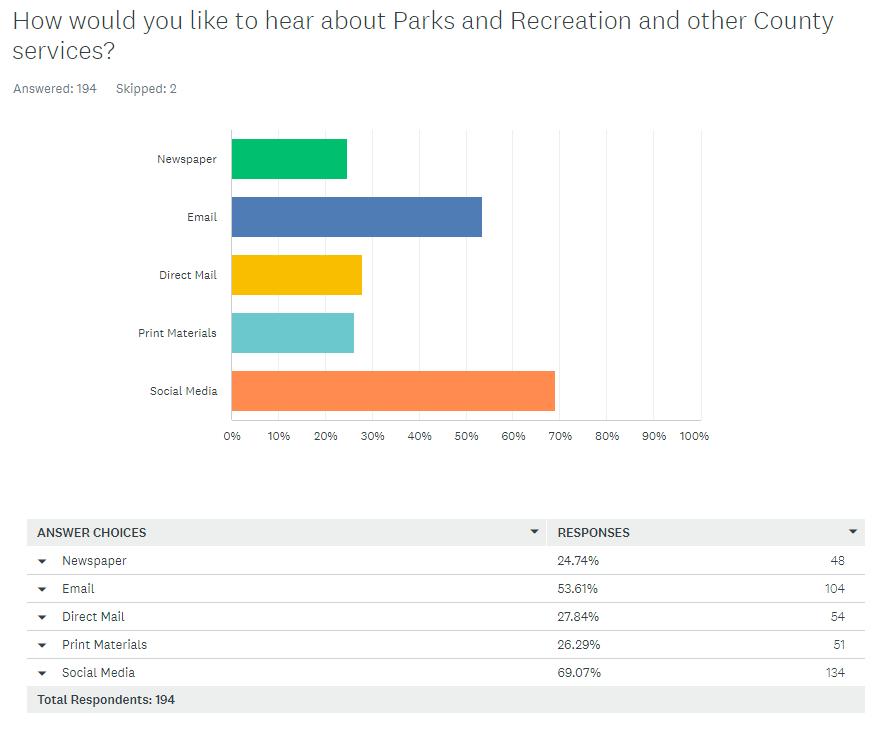 How would you like to hear about Parks and Recreation and other County services?

Answered: 194 Skipped: 2

Newspaper
Email
Direct Mail
Print Materials
Social Media

0% 10% 20% 30% 40% 50% 60% 70% 80% 90% 100%

| ANSWER CHOICES | RESPONSES | |
|---|---|---|
| Newspaper | 24.74% | 48 |
| Email | 53.61% | 104 |
| Direct Mail | 27.84% | 54 |
| Print Materials | 26.29% | 51 |
| Social Media | 69.07% | 134 |
| Total Respondents: 194 | | |